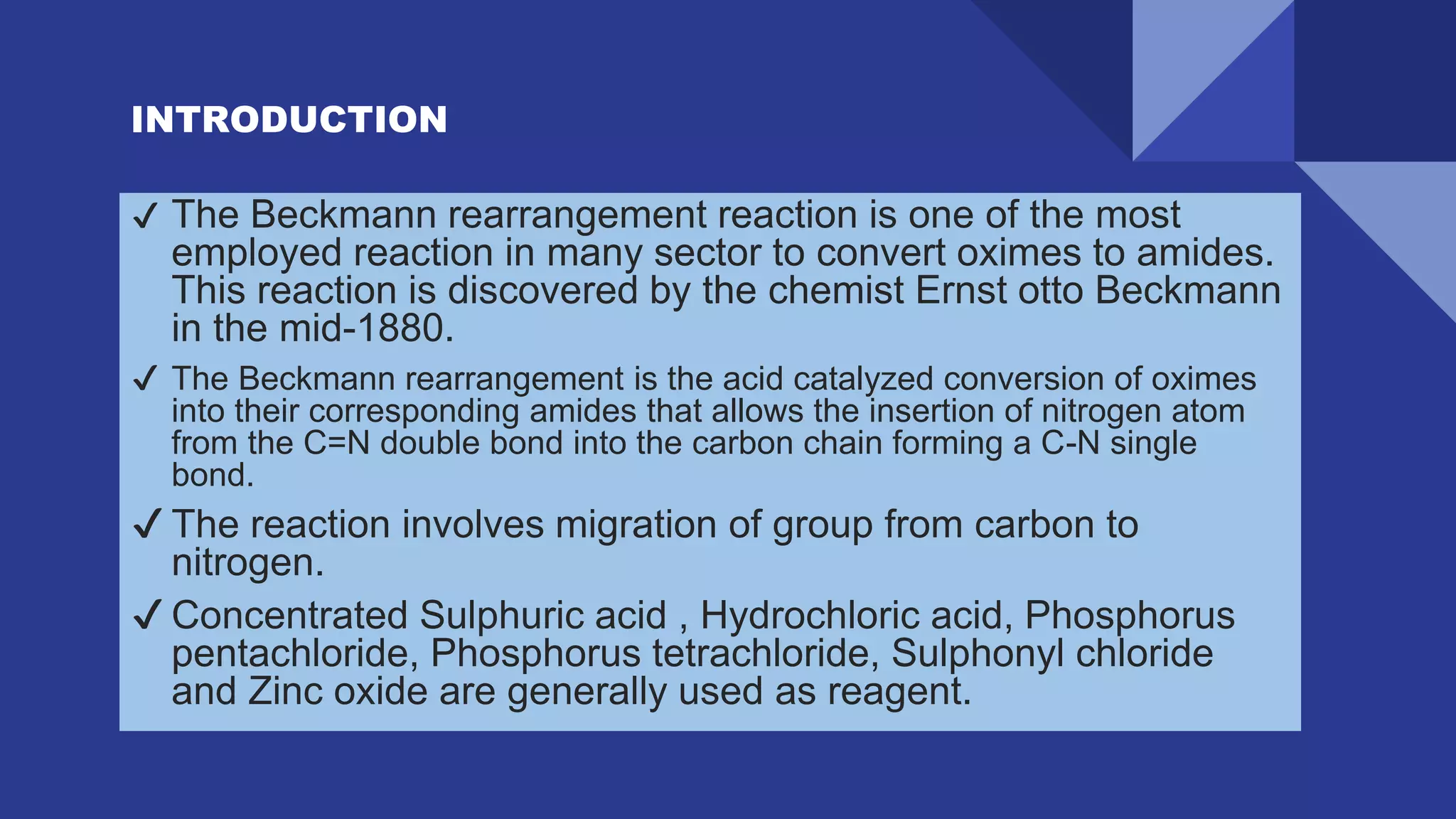 INTRODUCTION

✓ The Beckmann rearrangement reaction is one of the most employed reaction in many sector to convert oximes to amides. This reaction is discovered by the chemist Ernst otto Beckmann in the mid-1880.

✓ The Beckmann rearrangement is the acid catalyzed conversion of oximes into their corresponding amides that allows the insertion of nitrogen atom from the C=N double bond into the carbon chain forming a C-N single bond.

✓ The reaction involves migration of group from carbon to nitrogen.

✓ Concentrated Sulphuric acid , Hydrochloric acid, Phosphorus pentachloride, Phosphorus tetrachloride, Sulphonyl chloride and Zinc oxide are generally used as reagent.